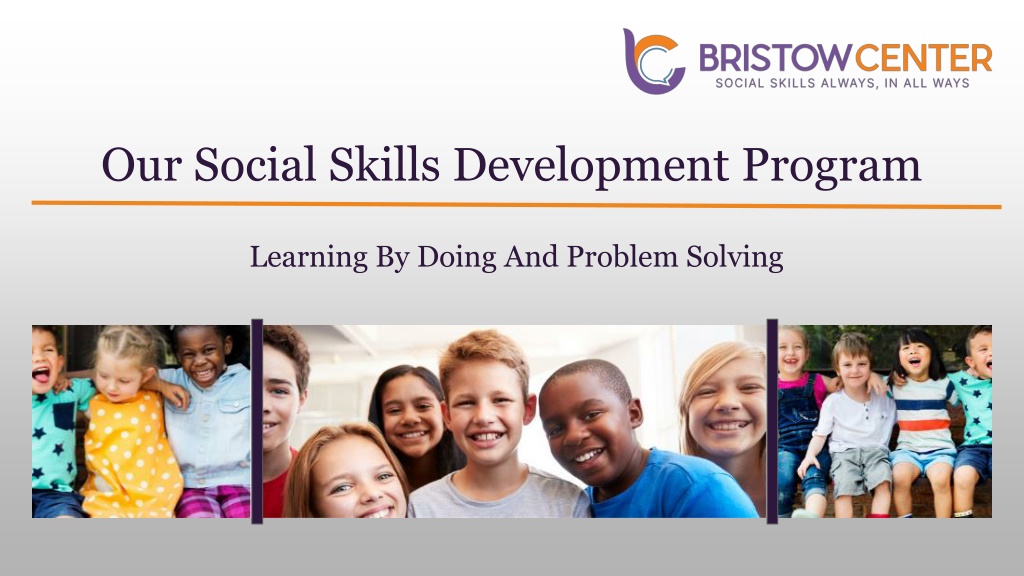 BRISTOWCENTER
SOCIAL SKILLS ALWAYS, IN ALL WAYS

Our Social Skills Development Program

Learning By Doing And Problem Solving